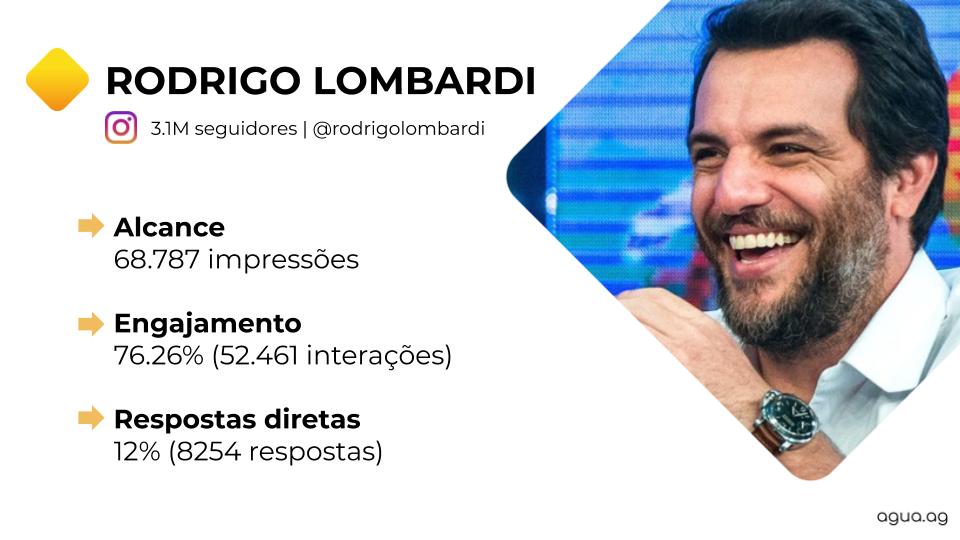 RODRIGO LOMBARDI

3.1M seguidores | @rodrigolombardi

Alcance
68.787 impressões

Engajamento
76.26% (52.461 interações)

Respostas diretas
12% (8254 respostas)

agua.ag